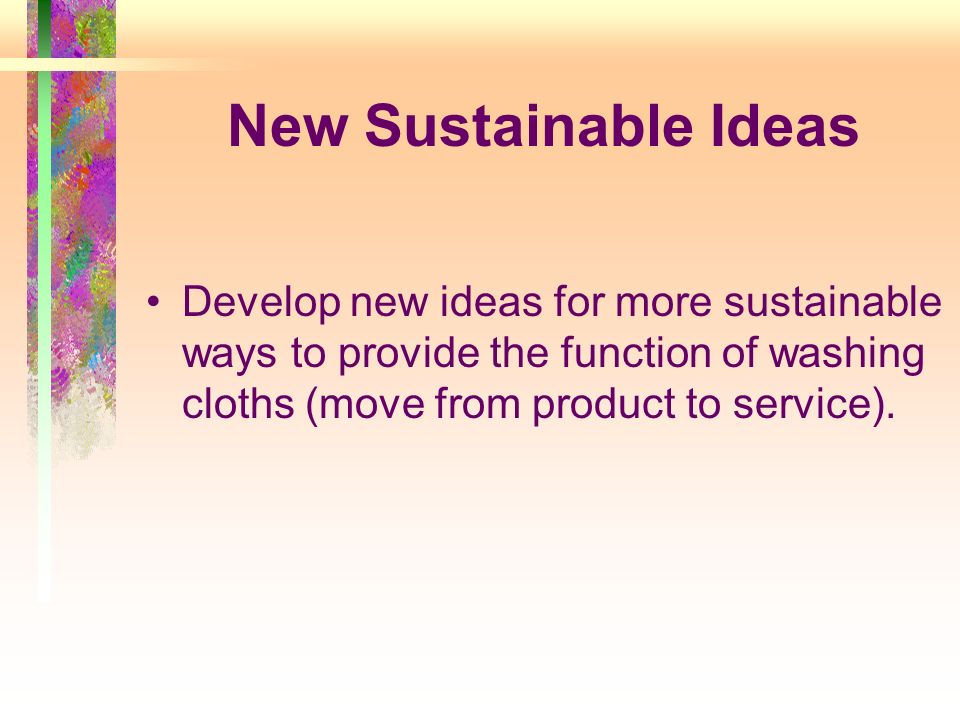 New Sustainable Ideas

• Develop new ideas for more sustainable ways to provide the function of washing cloths (move from product to service).